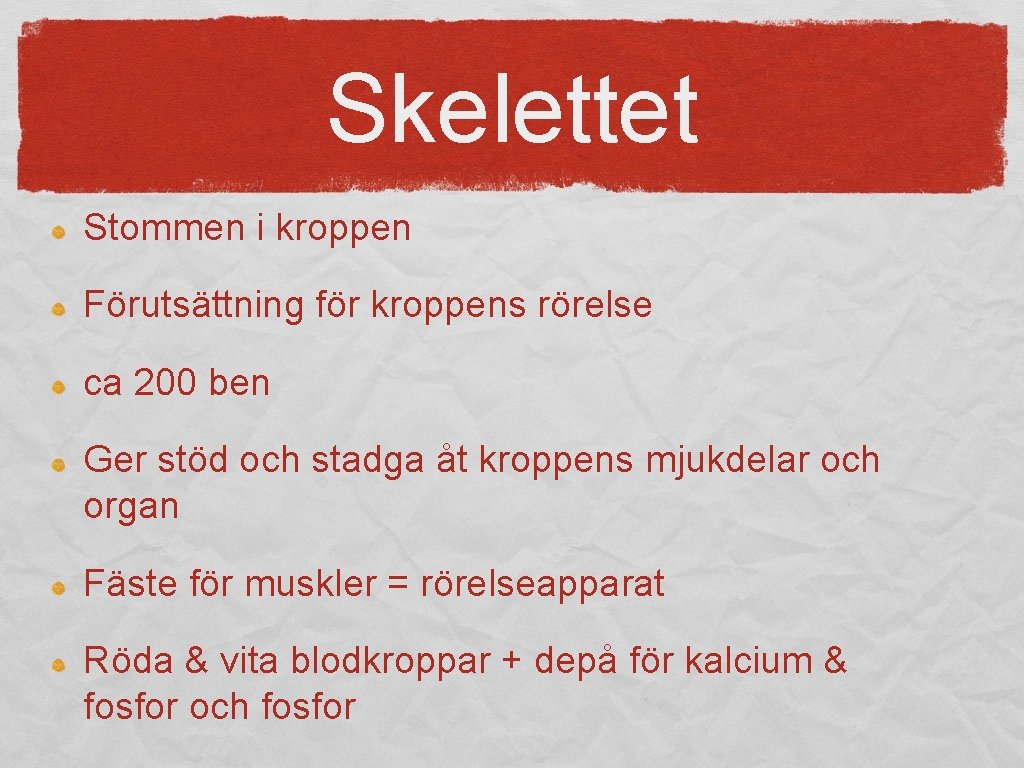 Skelettet

Stommen i kroppen

Förutsättning för kroppens rörelse

ca 200 ben

Ger stöd och stadga åt kroppens mjukdelar och organ

Fäste för muskler = rörelseapparat

Röda & vita blodkroppar + depå för kalcium & fosfor och fosfor